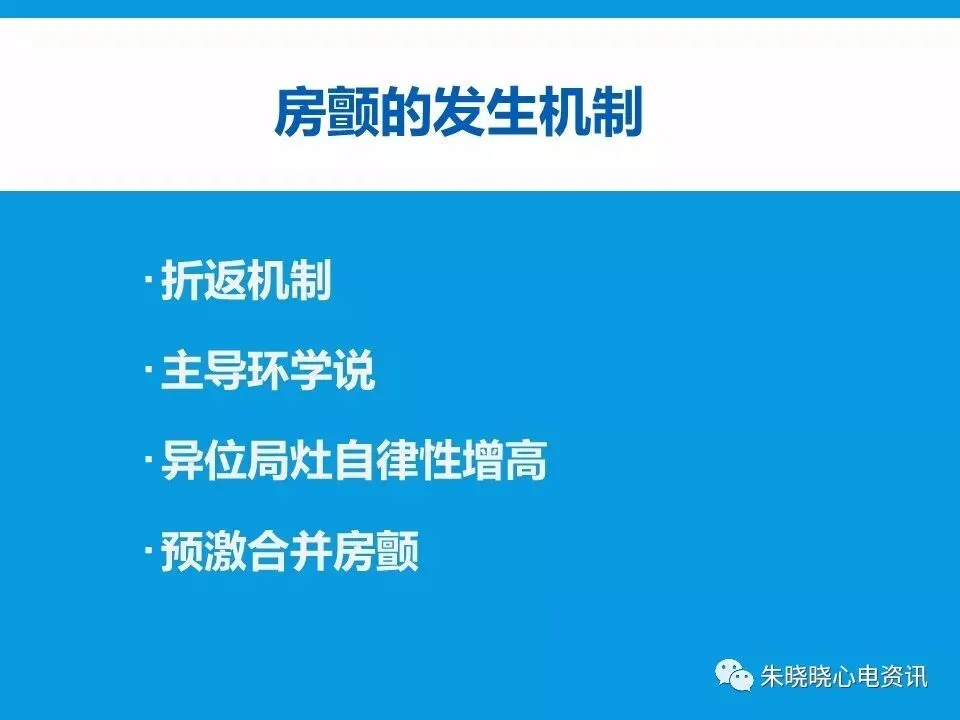 房颤的发生机制

· 折返机制

· 主导环学说

· 异位局灶自律性增高

· 预激合并房颤

朱晓晓心电资讯